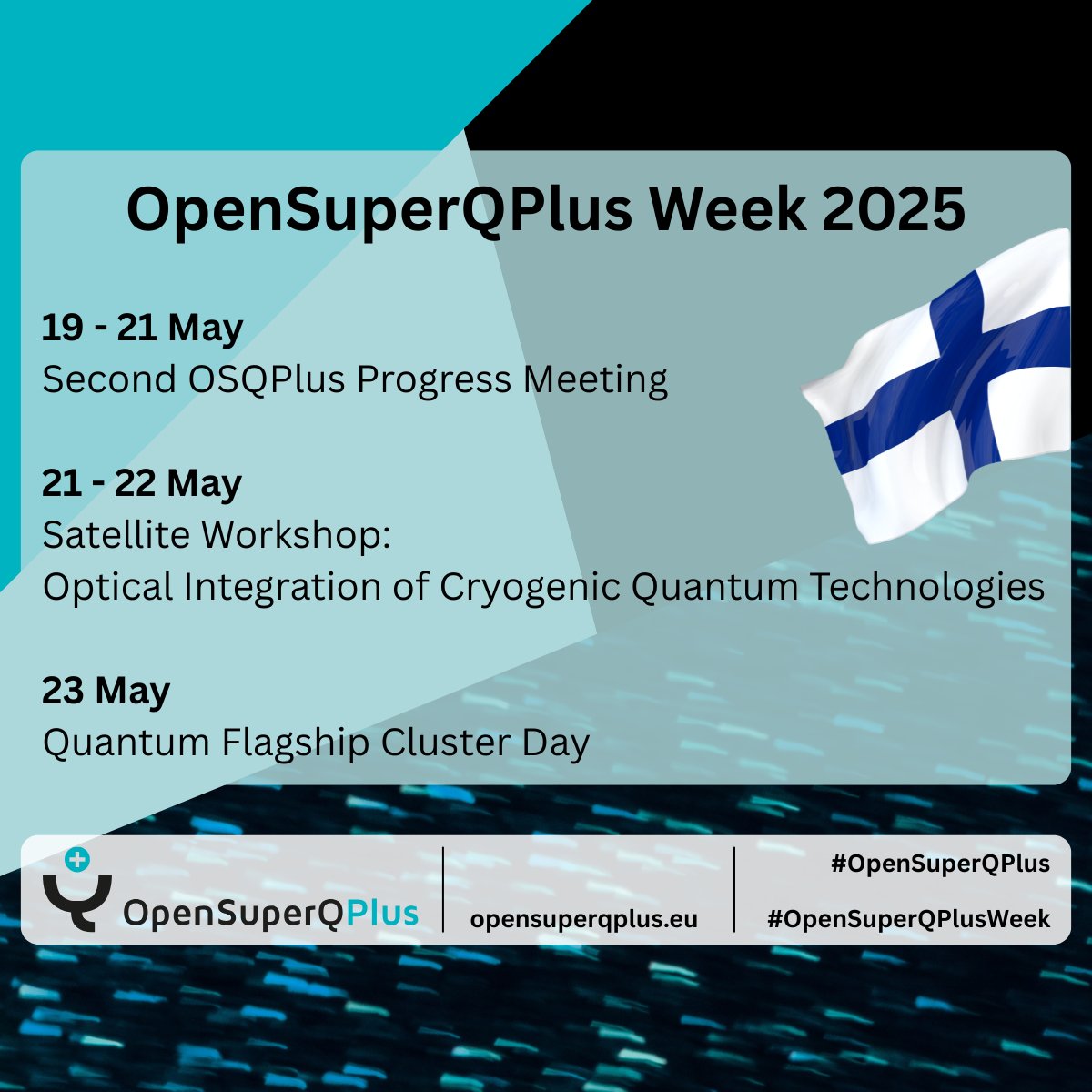 OpenSuperQPlus Week 2025

19 - 21 May
Second OSQPlus Progress Meeting

21 - 22 May
Satellite Workshop:
Optical Integration of Cryogenic Quantum Technologies

23 May
Quantum Flagship Cluster Day

OpenSuperQPlus

opensuperqplus.eu

#OpenSuperQPlus
#OpenSuperQPlusWeek